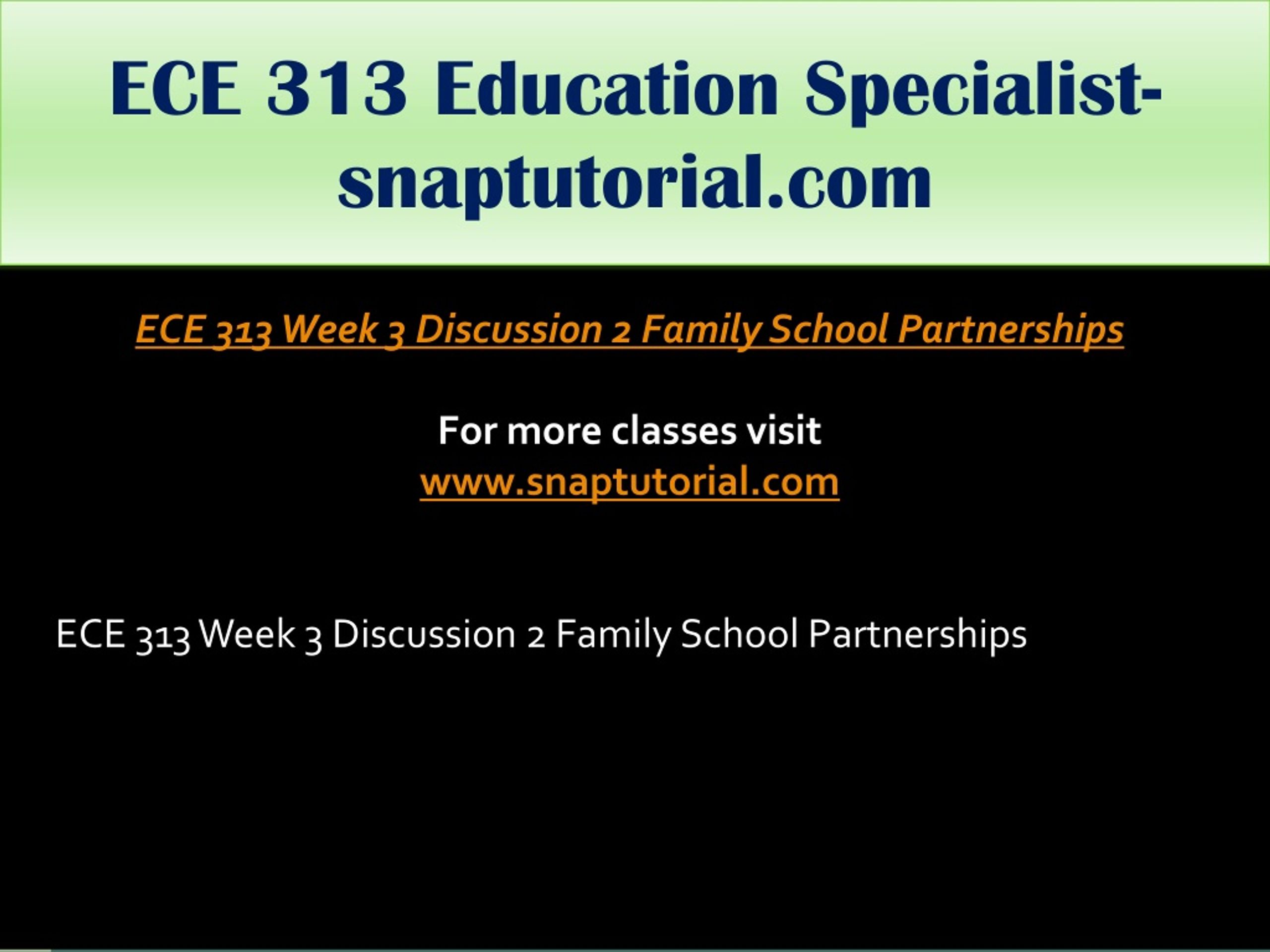 ECE 313 Education Specialist-snaptutorial.com

ECE 313 Week 3 Discussion 2 Family School Partnerships

For more classes visit
www.snaptutorial.com

ECE 313 Week 3 Discussion 2 Family School Partnerships